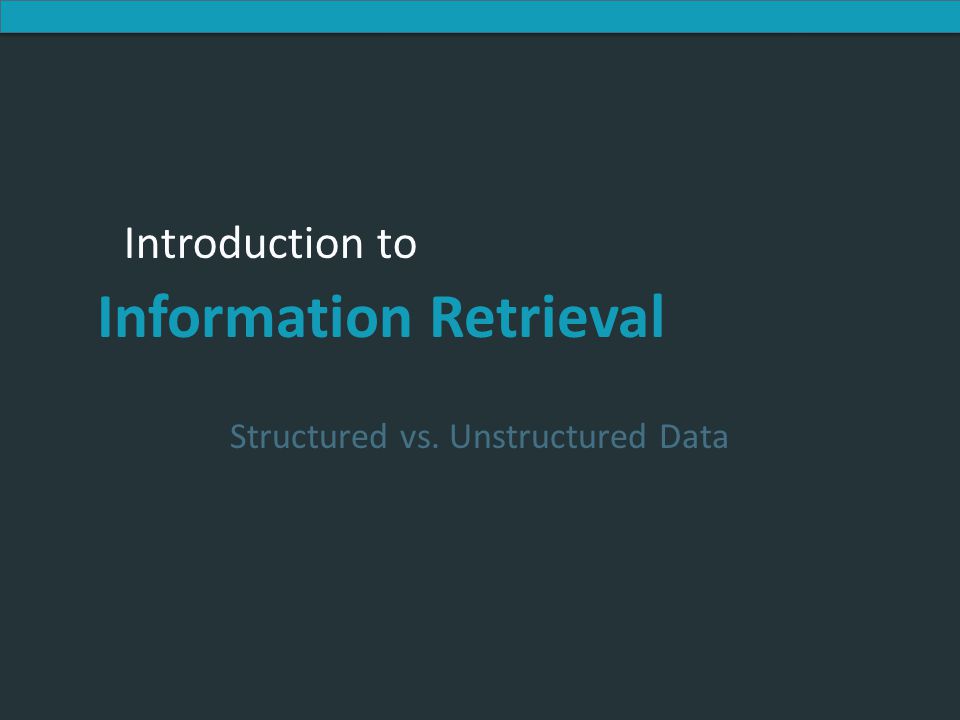 Introduction to

Information Retrieval

Structured vs. Unstructured Data